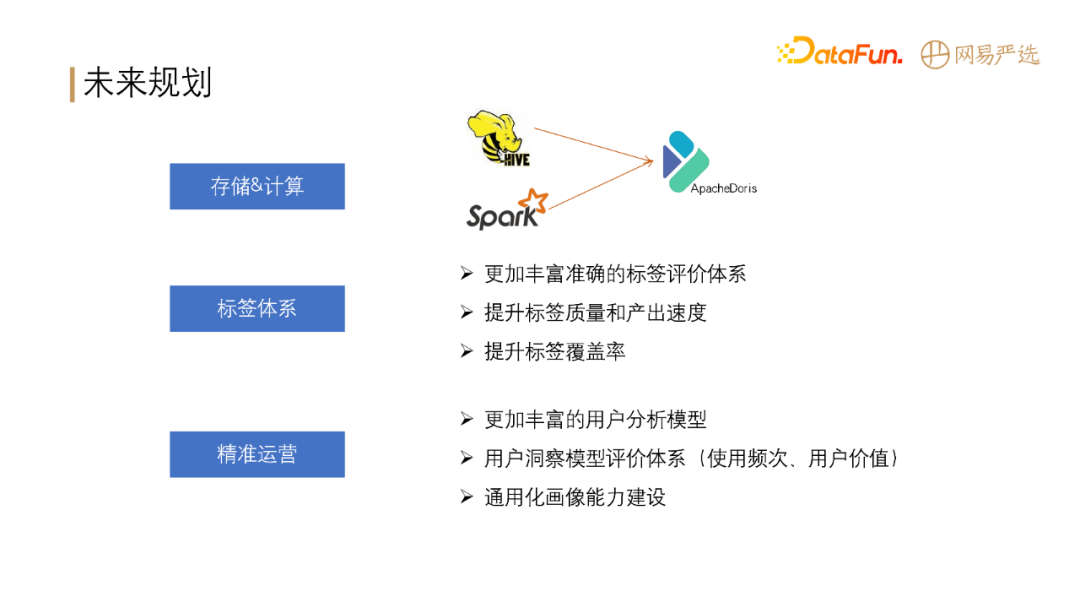 未来规划

DataFun. 网易严选

存储&计算

HIVE

Spark

ApacheDoris

标签体系

➢ 更加丰富准确的标签评价体系
➢ 提升标签质量和产出速度
➢ 提升标签覆盖率

精准运营

➢ 更加丰富的用户分析模型
➢ 用户洞察模型评价体系（使用频次、用户价值）
➢ 通用化画像能力建设